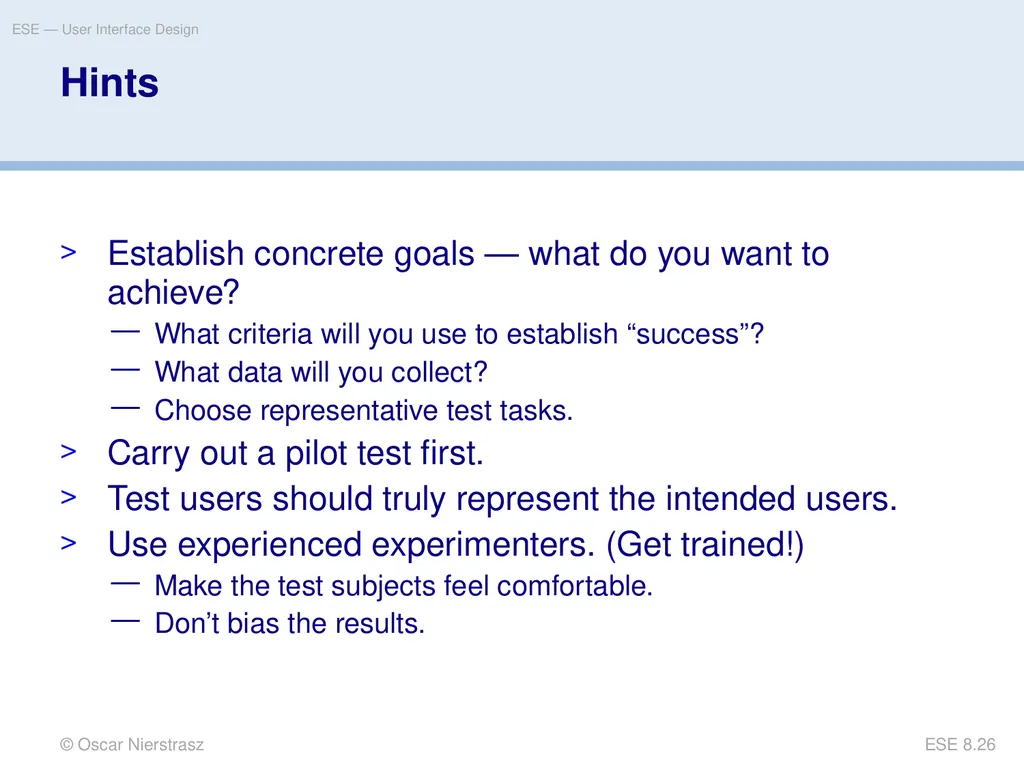 ESE — User Interface Design

Hints

> Establish concrete goals — what do you want to achieve?
— What criteria will you use to establish “success”?
— What data will you collect?
— Choose representative test tasks.
> Carry out a pilot test first.
> Test users should truly represent the intended users.
> Use experienced experimenters. (Get trained!)
— Make the test subjects feel comfortable.
— Don’t bias the results.

© Oscar Nierstrasz

ESE 8.26